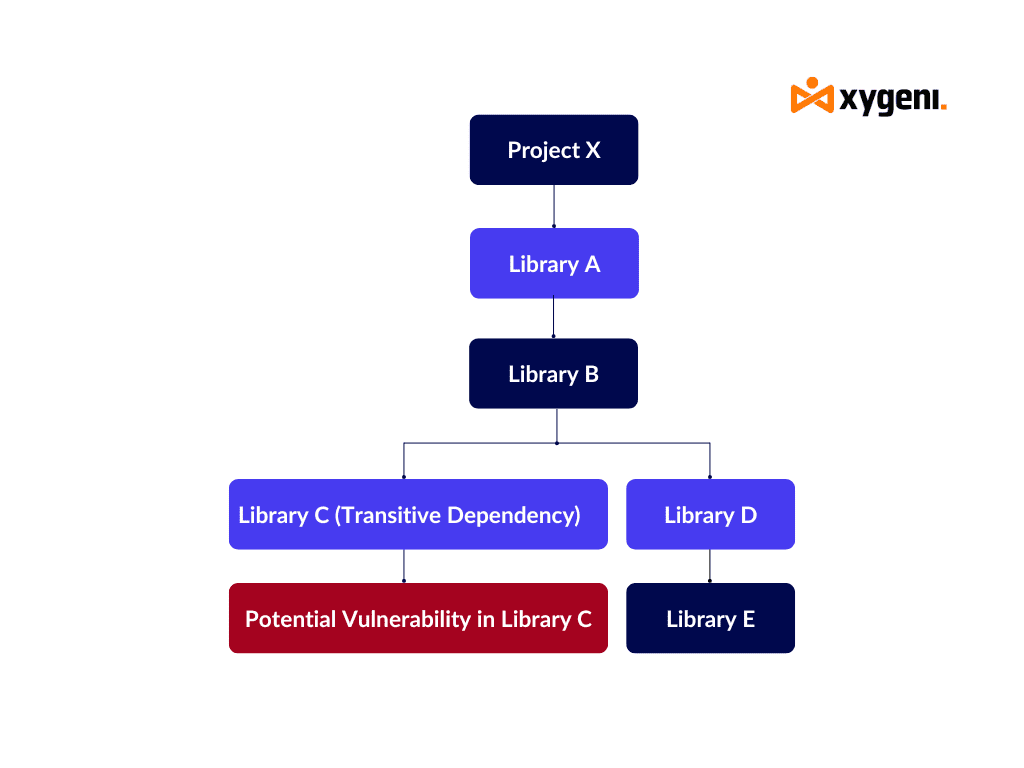 xygeni.

Project X

Library A

Library B

Library C (Transitive Dependency)

Library D

Potential Vulnerability in Library C

Library E